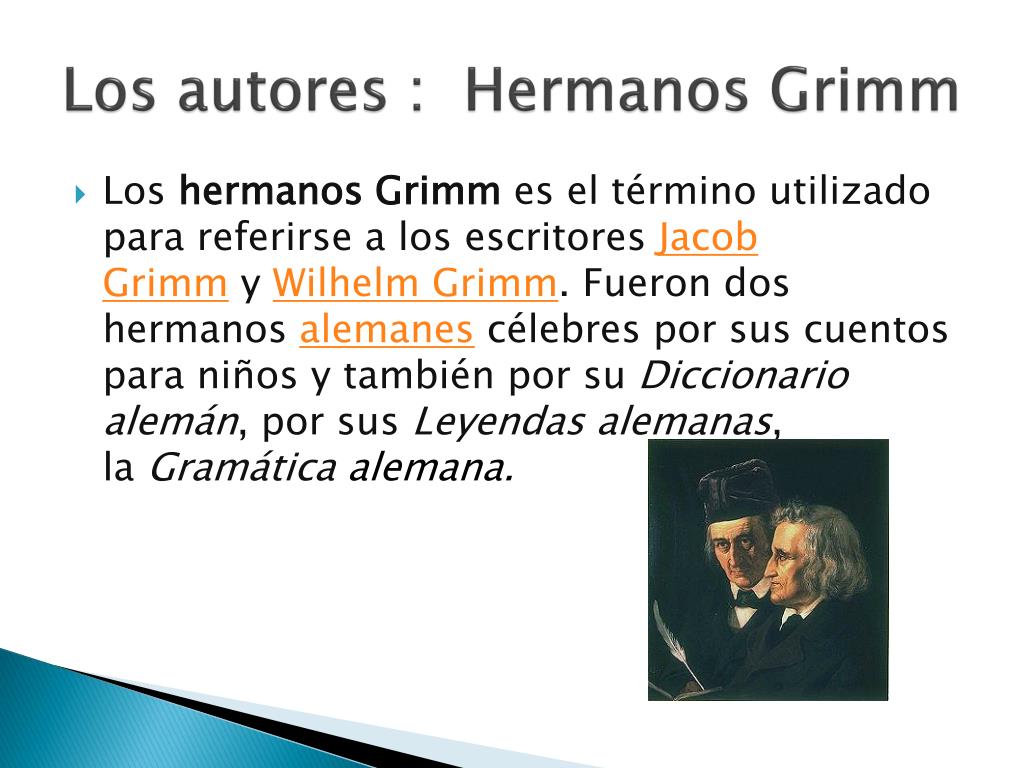 Los autores : Hermanos Grimm

Los hermanos Grimm es el término utilizado para referirse a los escritores Jacob Grimm y Wilhelm Grimm. Fueron dos hermanos alemanes célebres por sus cuentos para niños y también por su Diccionario alemán, por sus Leyendas alemanas, la Gramática alemana.